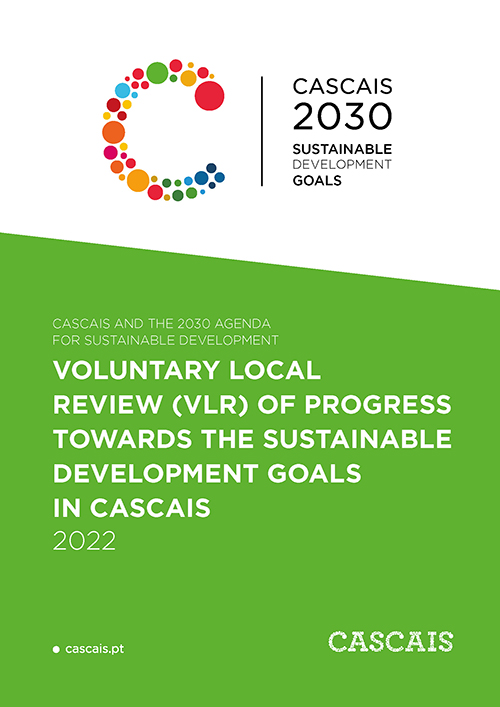 CASCAIS
2030
SUSTAINABLE
DEVELOPMENT
GOALS

CASCAIS AND THE 2030 AGENDA
FOR SUSTAINABLE DEVELOPMENT

VOLUNTARY LOCAL REVIEW (VLR) OF PROGRESS TOWARDS THE SUSTAINABLE DEVELOPMENT GOALS IN CASCAIS
2022

cascais.pt

CASCAIS